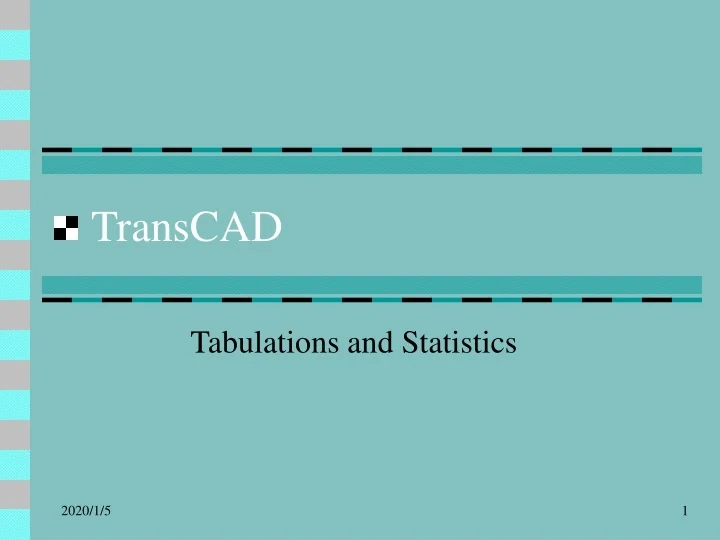 TransCAD

Tabulations and Statistics

2020/1/5

1